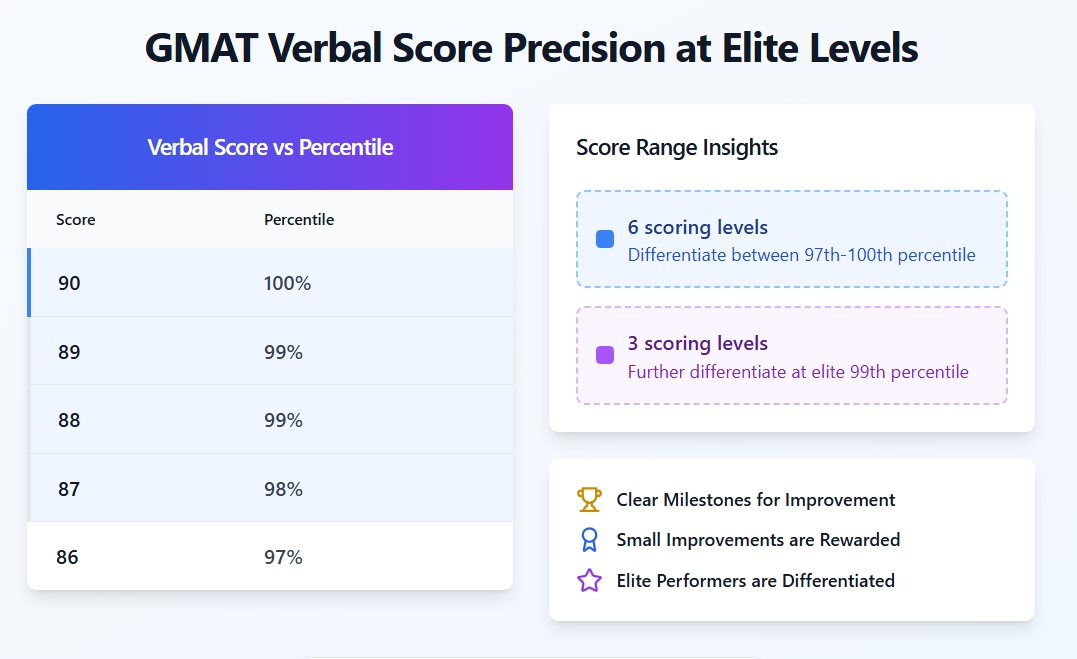 GMAT Verbal Score Precision at Elite Levels

Verbal Score vs Percentile

| Score | Percentile |
|---|---|
| 90 | 100% |
| 89 | 99% |
| 88 | 99% |
| 87 | 98% |
| 86 | 97% |

Score Range Insights

6 scoring levels
Differentiate between 97th-100th percentile

3 scoring levels
Further differentiate at elite 99th percentile

Clear Milestones for Improvement
Small Improvements are Rewarded
Elite Performers are Differentiated